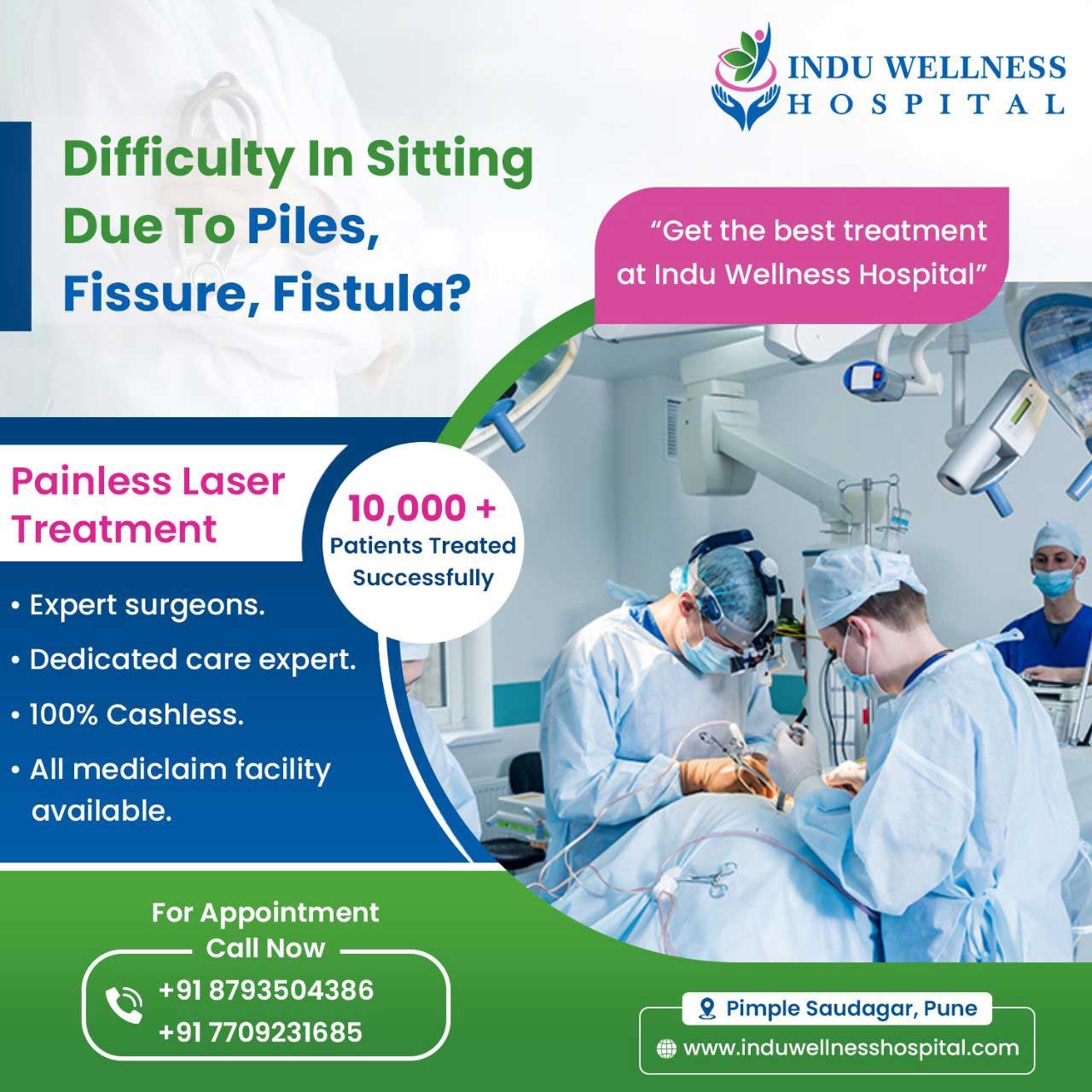 INDU WELLNESS HOSPITAL

Difficulty In Sitting Due To Piles, Fissure, Fistula?

"Get the best treatment at Indu Wellness Hospital"

Painless Laser Treatment

10,000 + Patients Treated Successfully

• Expert surgeons.
• Dedicated care expert.
• 100% Cashless.
• All mediclaim facility available.

For Appointment Call Now
+91 8793504386
+91 7709231685

Pimple Saudagar, Pune
www.induwellnesshospital.com